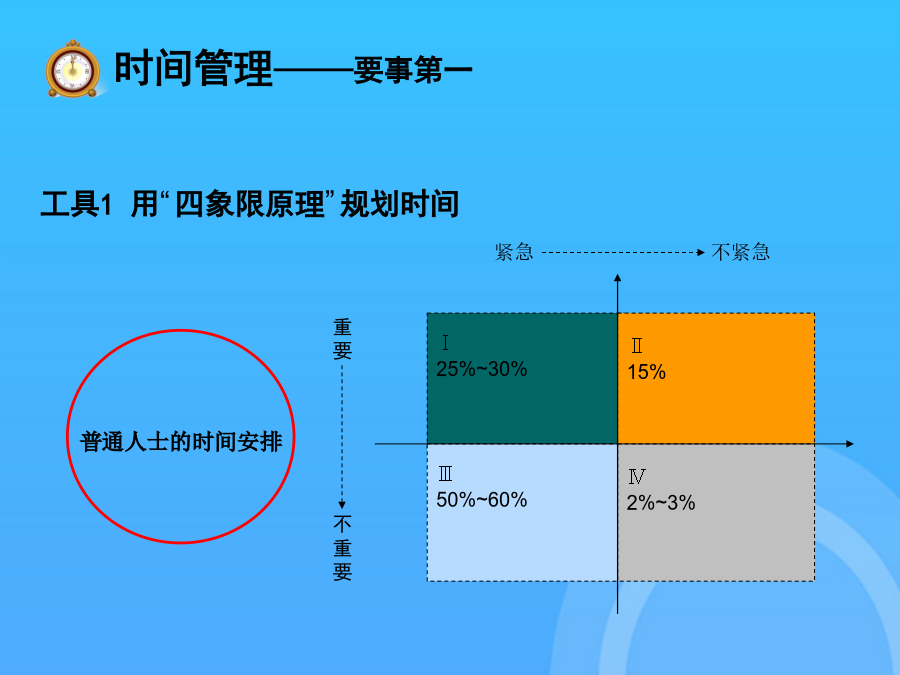 时间管理——要事第一

工具1 用“四象限原理”规划时间

紧急 不紧急

重要

不重要

普通人士的时间安排

Ⅰ
25%~30%

Ⅱ
15%

Ⅲ
50%~60%

Ⅳ
2%~3%